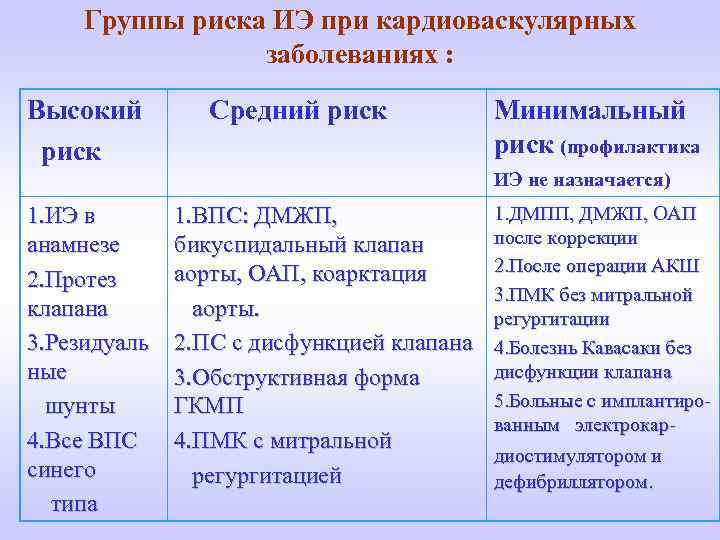 Группы риска ИЭ при кардиоваскулярных заболеваниях :

| Высокий риск | Средний риск | Минимальный риск (профилактика ИЭ не назначается) |
|---|---|---|
| 1.ИЭ в анамнезе 2.Протез клапана 3.Резидуальные шунты 4.Все ВПС синего типа | 1.ВПС: ДМЖП, бикуспидальный клапан аорты, ОАП, коарктация аорты. 2.ПС с дисфункцией клапана 3.Обструктивная форма ГКМП 4.ПМК с митральной регургитацией | 1.ДМПП, ДМЖП, ОАП после коррекции 2.После операции АКШ 3.ПМК без митральной регургитации 4.Болезнь Кавасаки без дисфункции клапана 5.Больные с имплантированным электрокардиостимулятором и дефибриллятором. |